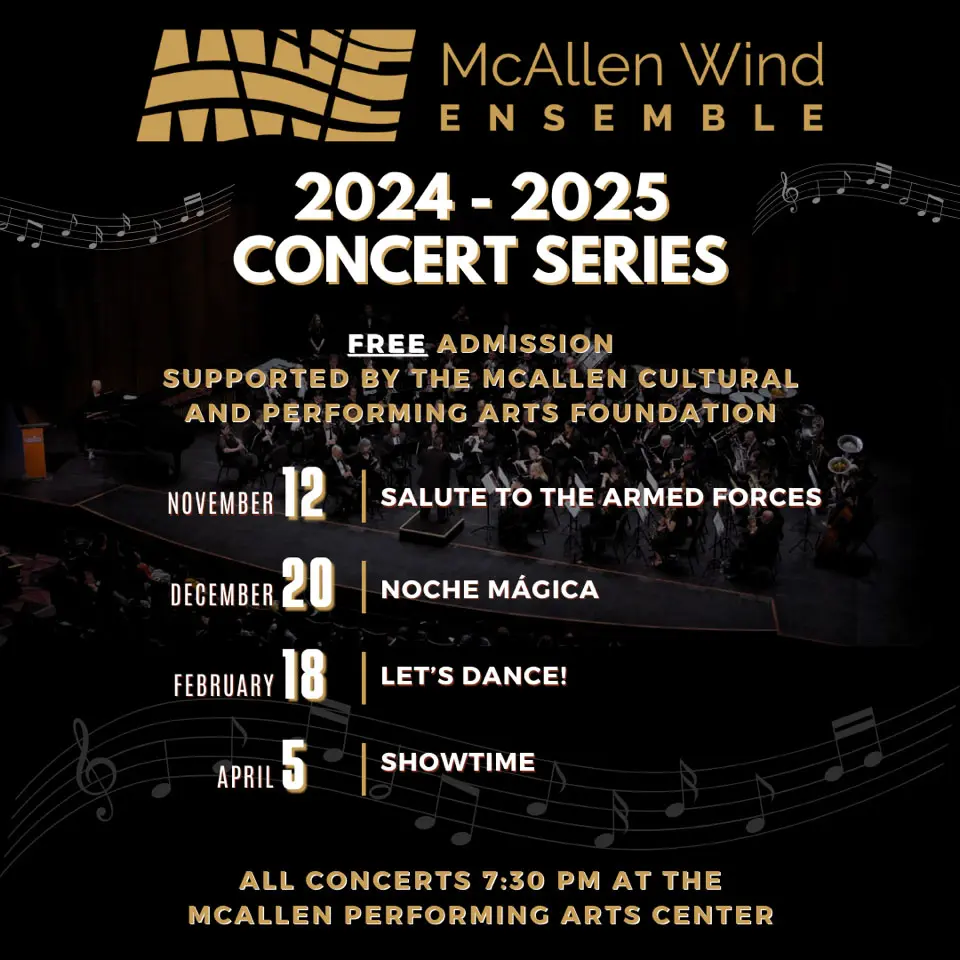 MWE McAllen Wind ENSEMBLE

2024 - 2025 CONCERT SERIES

FREE ADMISSION
SUPPORTED BY THE MCALLEN CULTURAL AND PERFORMING ARTS FOUNDATION

NOVEMBER 12 | SALUTE TO THE ARMED FORCES

DECEMBER 20 | NOCHE MÁGICA

FEBRUARY 18 | LET'S DANCE!

APRIL 5 | SHOWTIME

ALL CONCERTS 7:30 PM AT THE MCALLEN PERFORMING ARTS CENTER